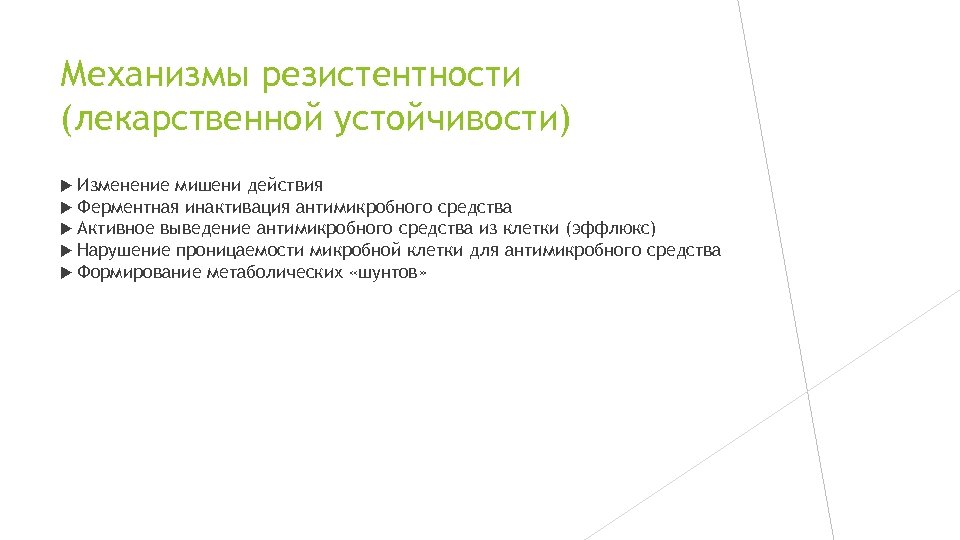 Механизмы резистентности (лекарственной устойчивости)

▶ Изменение мишени действия
▶ Ферментная инактивация антимикробного средства
▶ Активное выведение антимикробного средства из клетки (эффлюкс)
▶ Нарушение проницаемости микробной клетки для антимикробного средства
▶ Формирование метаболических «шунтов»